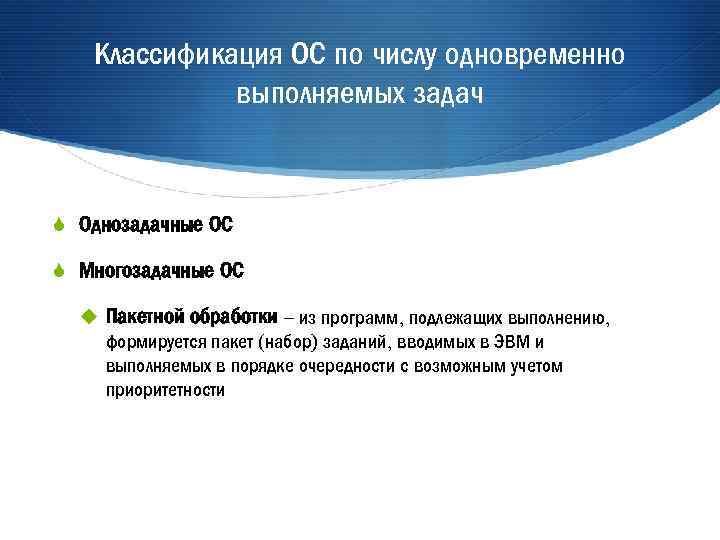 Классификация ОС по числу одновременно выполняемых задач

Однозадачные ОС

Многозадачные ОС

Пакетной обработки – из программ, подлежащих выполнению, формируется пакет (набор) заданий, вводимых в ЭВМ и выполняемых в порядке очередности с возможным учетом приоритетности